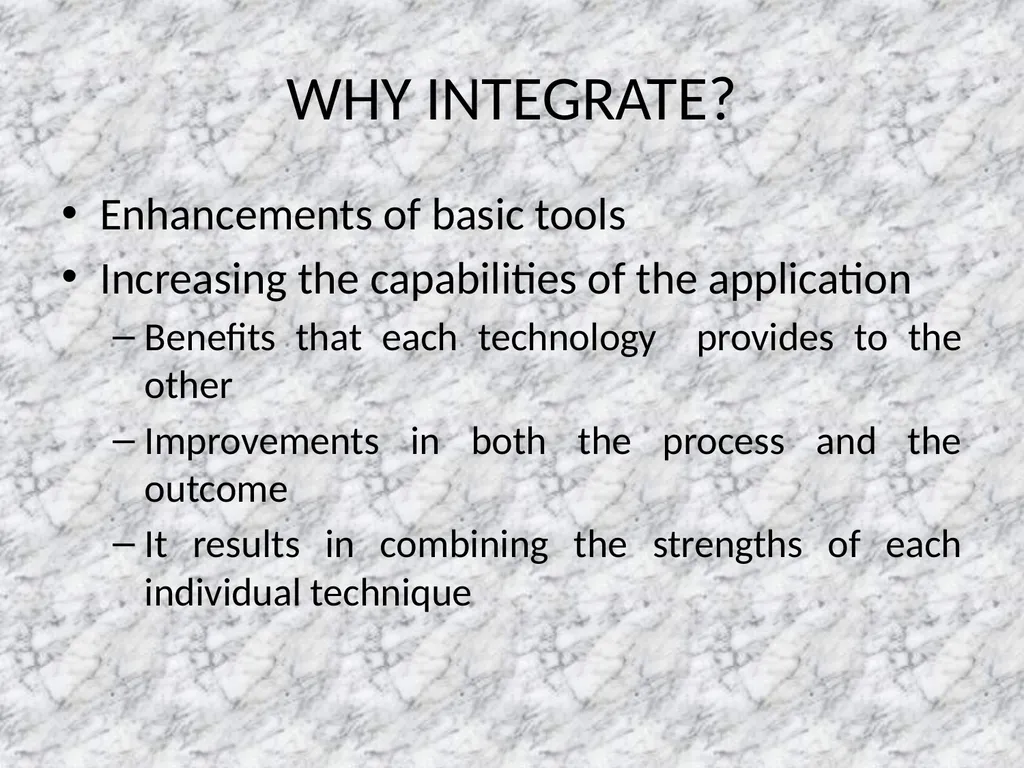 WHY INTEGRATE?

• Enhancements of basic tools
• Increasing the capabilities of the application
– Benefits that each technology provides to the other
– Improvements in both the process and the outcome
– It results in combining the strengths of each individual technique